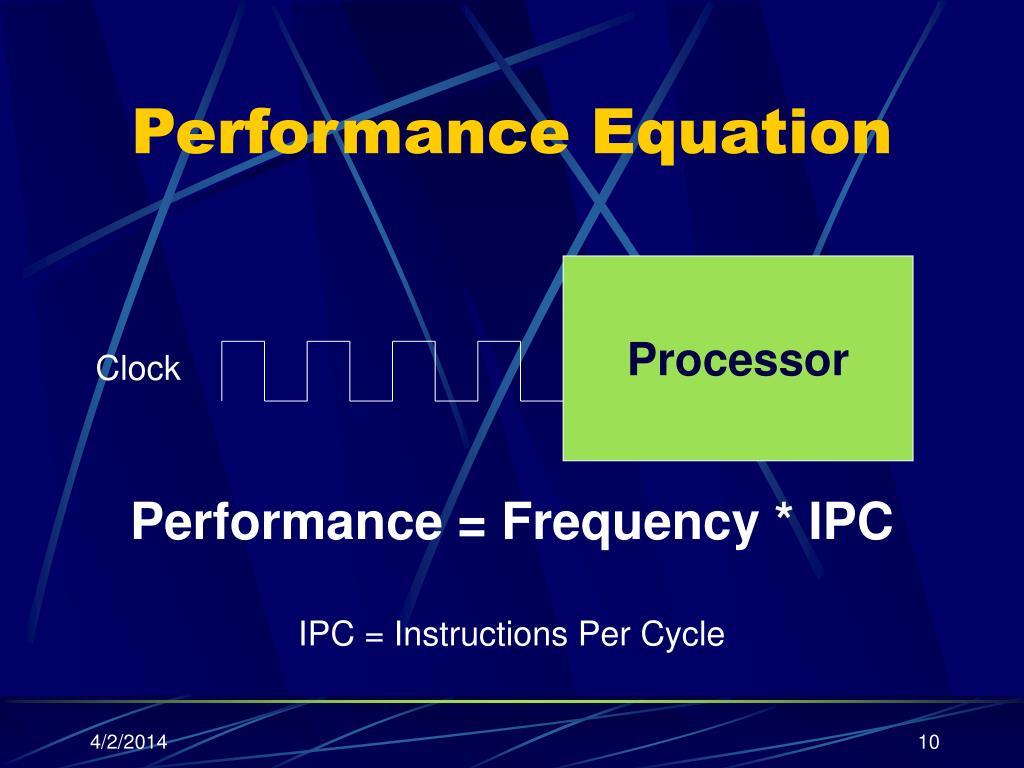 Performance Equation

Clock

Processor

Performance = Frequency * IPC

IPC = Instructions Per Cycle

4/2/2014

10